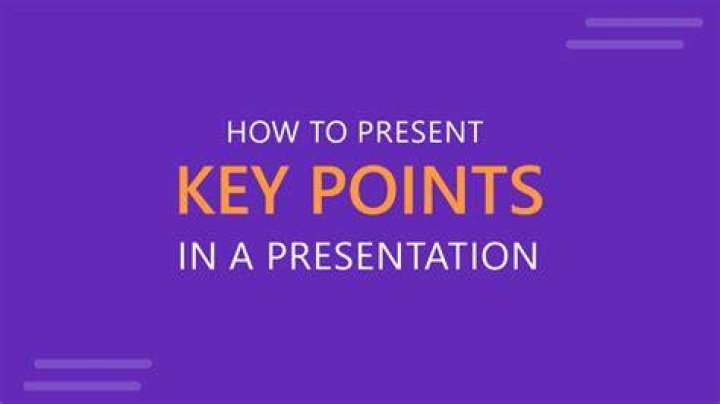 HOW TO PRESENT
KEY POINTS
IN A PRESENTATION